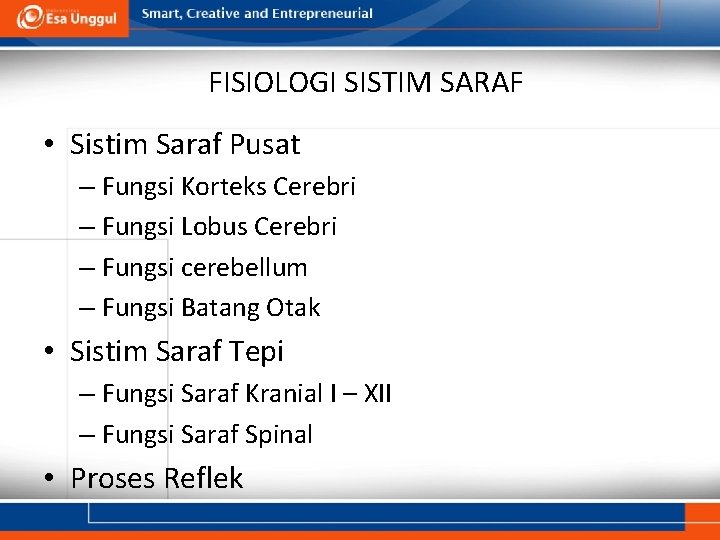 Esa Unggul

Smart, Creative and Entrepreneurial

FISIOLOGI SISTIM SARAF

• Sistim Saraf Pusat
– Fungsi Korteks Cerebri
– Fungsi Lobus Cerebri
– Fungsi cerebellum
– Fungsi Batang Otak
• Sistim Saraf Tepi
– Fungsi Saraf Kranial I – XII
– Fungsi Saraf Spinal
• Proses Reflek